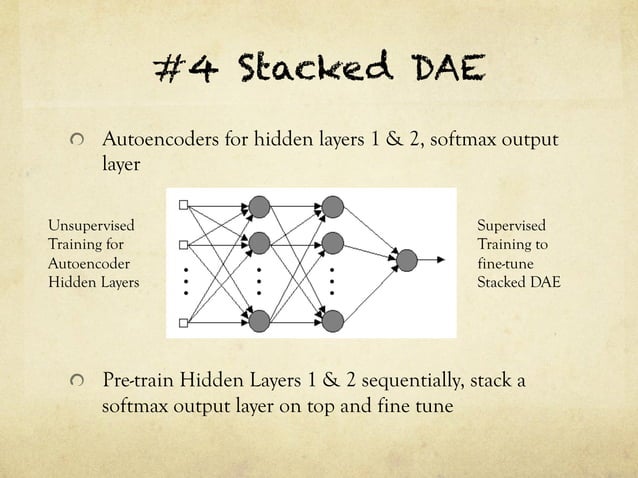 #4 Stacked DAE

Autoencoders for hidden layers 1 & 2, softmax output layer

Unsupervised Training for Autoencoder Hidden Layers

Supervised Training to fine-tune Stacked DAE

Pre-train Hidden Layers 1 & 2 sequentially, stack a softmax output layer on top and fine tune